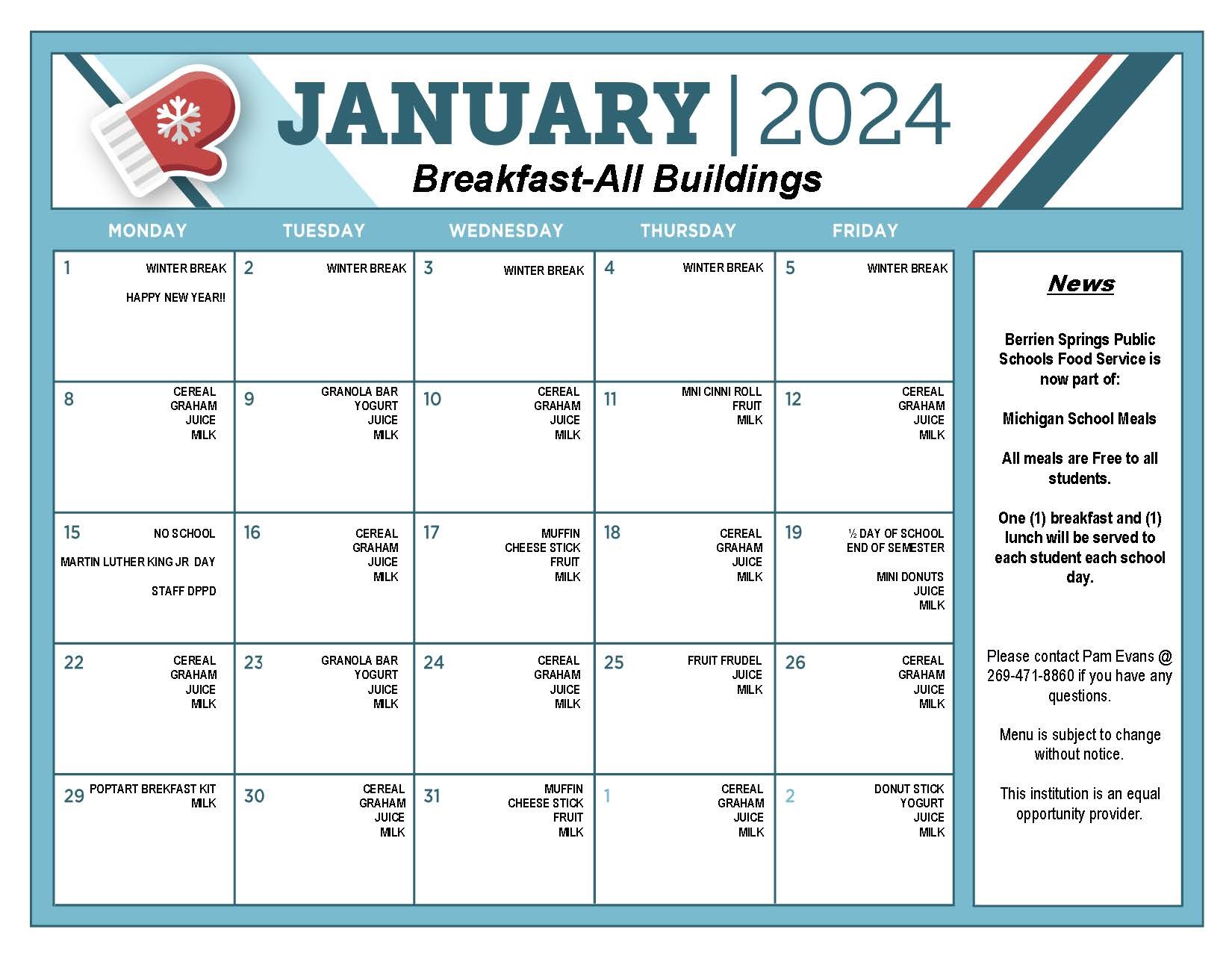 JANUARY | 2024

Breakfast-All Buildings

| MONDAY | TUESDAY | WEDNESDAY | THURSDAY | FRIDAY |
|---|---|---|---|---|
| 1 WINTER BREAK HAPPY NEW YEAR!! | 2 WINTER BREAK | 3 WINTER BREAK | 4 WINTER BREAK | 5 WINTER BREAK |
| 8 CEREAL GRAHAM JUICE MILK | 9 GRANOLA BAR YOGURT JUICE MILK | 10 CEREAL GRAHAM JUICE MILK | 11 MNI CINNI ROLL FRUIT MILK | 12 CEREAL GRAHAM JUICE MILK |
| 15 NO SCHOOL MARTIN LUTHER KING JR DAY STAFF DPPD | 16 CEREAL GRAHAM JUICE MILK | 17 MUFFIN CHEESE STICK FRUIT MILK | 18 CEREAL GRAHAM JUICE MILK | 19 ½ DAY OF SCHOOL END OF SEMESTER MINI DONUTS JUICE MILK |
| 22 CEREAL GRAHAM JUICE MILK | 23 GRANOLA BAR YOGURT JUICE MILK | 24 CEREAL GRAHAM JUICE MILK | 25 FRUIT FRUDEL JUICE MILK | 26 CEREAL GRAHAM JUICE MILK |
| 29 POPTART BREKFAST KIT MILK | 30 CEREAL GRAHAM JUICE MILK | 31 MUFFIN CHEESE STICK FRUIT MILK | 1 CEREAL GRAHAM JUICE MILK | 2 DONUT STICK YOGURT JUICE MILK |

News

Berrien Springs Public Schools Food Service is now part of:

Michigan School Meals

All meals are Free to all students.

One (1) breakfast and (1) lunch will be served to each student each school day.

Please contact Pam Evans @ 269-471-8860 if you have any questions.

Menu is subject to change without notice.

This institution is an equal opportunity provider.